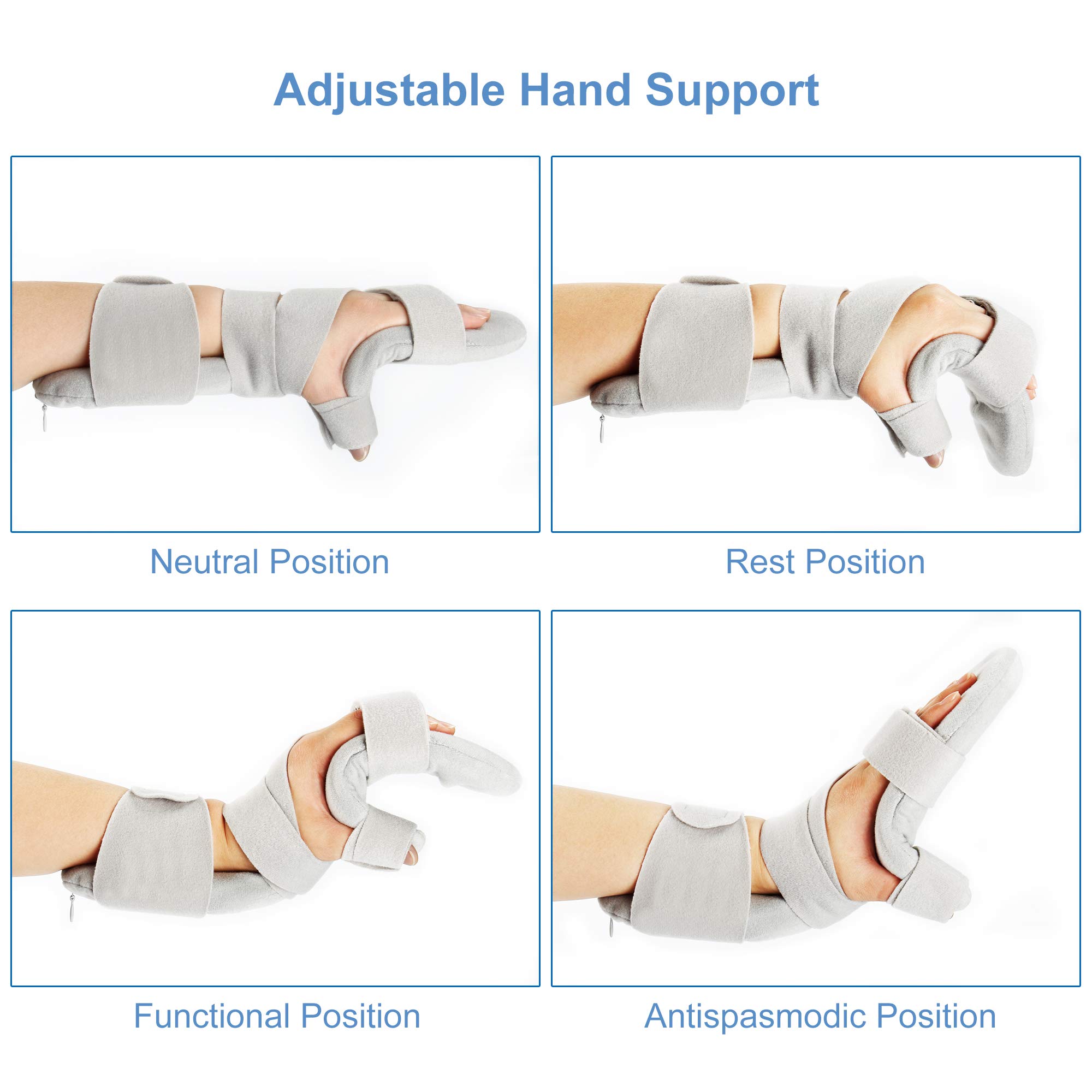 Adjustable Hand Support

Neutral Position

Rest Position

Functional Position

Antispasmodic Position